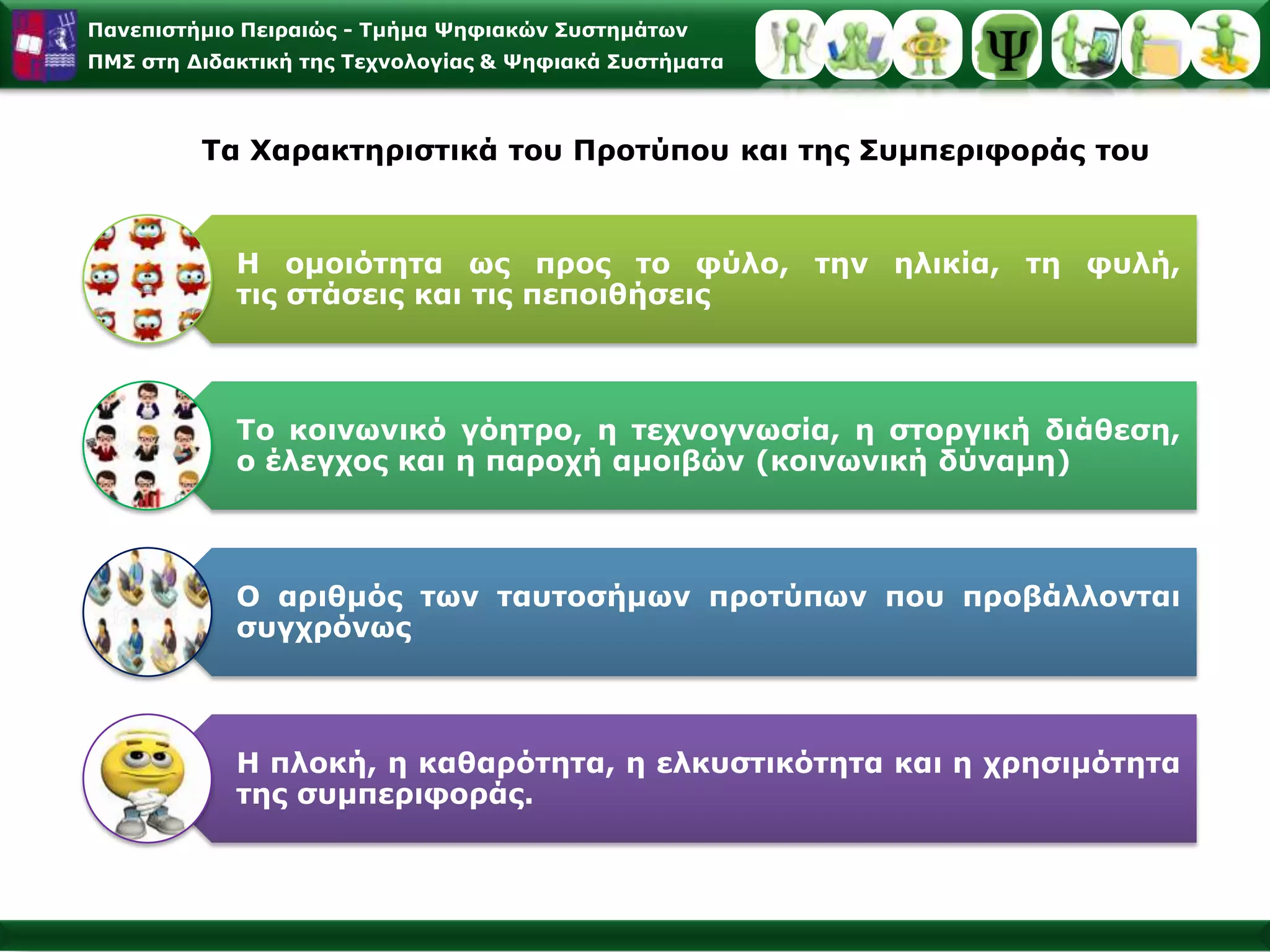 Πανεπιστήμιο Πειραιώς - Τμήμα Ψηφιακών Συστημάτων
ΠΜΣ στη Διδακτική της Τεχνολογίας & Ψηφιακά Συστήματα

Ψ

Τα Χαρακτηριστικά του Προτύπου και της Συμπεριφοράς του

Η ομοιότητα ως προς το φύλο, την ηλικία, τη φυλή, τις στάσεις και τις πεποιθήσεις

Το κοινωνικό γόητρο, η τεχνογνωσία, η στοργική διάθεση, ο έλεγχος και η παροχή αμοιβών (κοινωνική δύναμη)

Ο αριθμός των ταυτοσήμων προτύπων που προβάλλονται συγχρόνως

Η πλοκή, η καθαρότητα, η ελκυστικότητα και η χρησιμότητα της συμπεριφοράς.